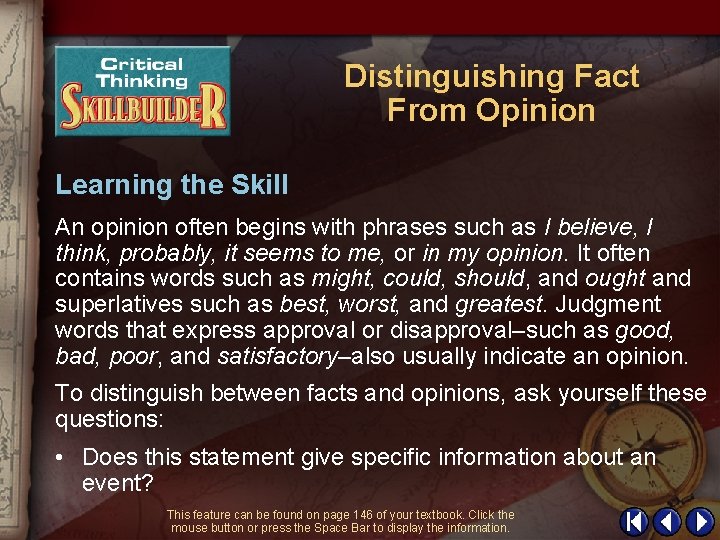 Critical Thinking SKILLBUILDER

Distinguishing Fact From Opinion

Learning the Skill

An opinion often begins with phrases such as I believe, I think, probably, it seems to me, or in my opinion. It often contains words such as might, could, should, and ought and superlatives such as best, worst, and greatest. Judgment words that express approval or disapproval–such as good, bad, poor, and satisfactory–also usually indicate an opinion.

To distinguish between facts and opinions, ask yourself these questions:

• Does this statement give specific information about an event?

This feature can be found on page 146 of your textbook. Click the mouse button or press the Space Bar to display the information.